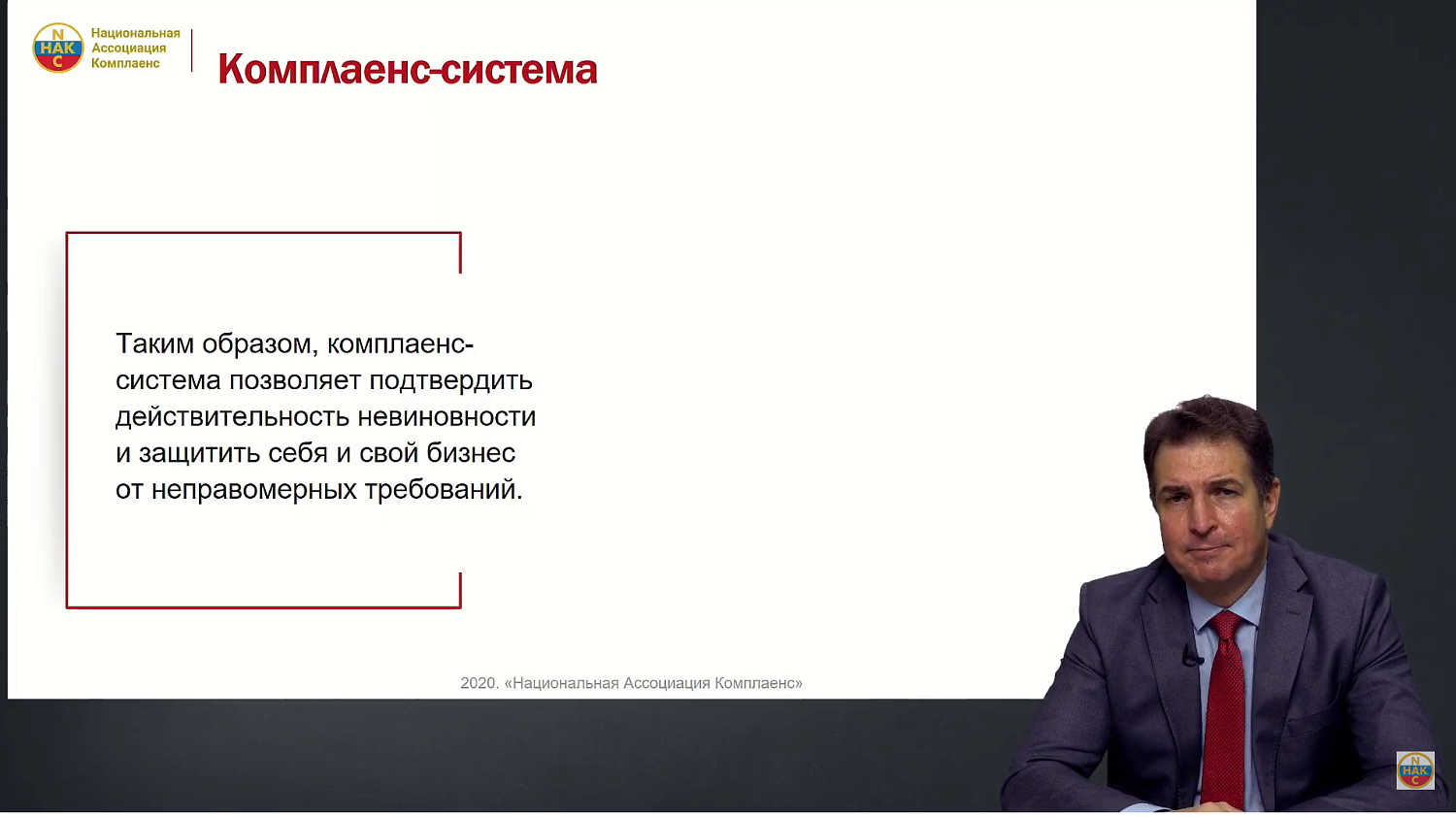 N
НАК
C
Национальная Ассоциация Комплаенс

Комплаенс-система

Таким образом, комплаенс-система позволяет подтвердить действительность невиновности и защитить себя и свой бизнес от неправомерных требований.

2020. «Национальная Ассоциация Комплаенс»

N
НАК
C